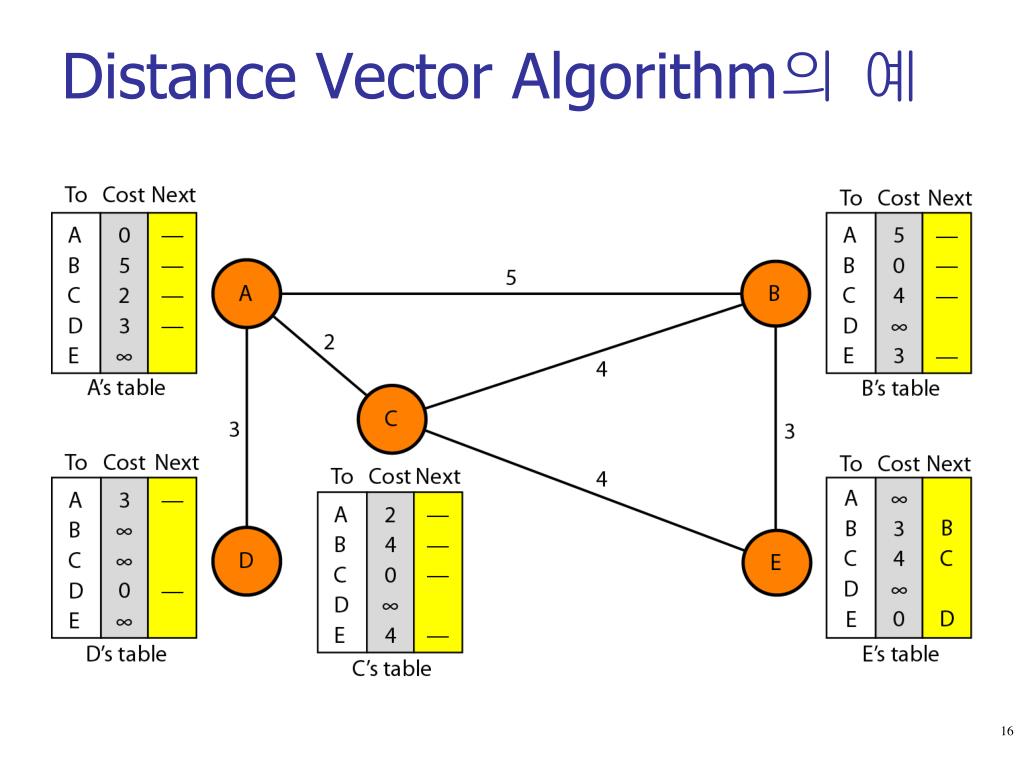 Distance Vector Algorithm의 예

| To | Cost | Next |
|---|---|---|
| A | 0 | — |
| B | 5 | — |
| C | 2 | — |
| D | 3 | — |
| E | $\infty$ | |

A's table

| To | Cost | Next |
|---|---|---|
| A | 5 | — |
| B | 0 | — |
| C | 4 | — |
| D | $\infty$ | |
| E | 3 | — |

B's table

A
B
C
D
E

5
2
4
3
3
4

| To | Cost | Next |
|---|---|---|
| A | 3 | — |
| B | $\infty$ | |
| C | $\infty$ | |
| D | 0 | — |
| E | $\infty$ | |

D's table

| To | Cost | Next |
|---|---|---|
| A | 2 | — |
| B | 4 | — |
| C | 0 | — |
| D | $\infty$ | |
| E | 4 | — |

C's table

| To | Cost | Next |
|---|---|---|
| A | $\infty$ | |
| B | 3 | B |
| C | 4 | C |
| D | $\infty$ | |
| E | 0 | D |

E's table

16